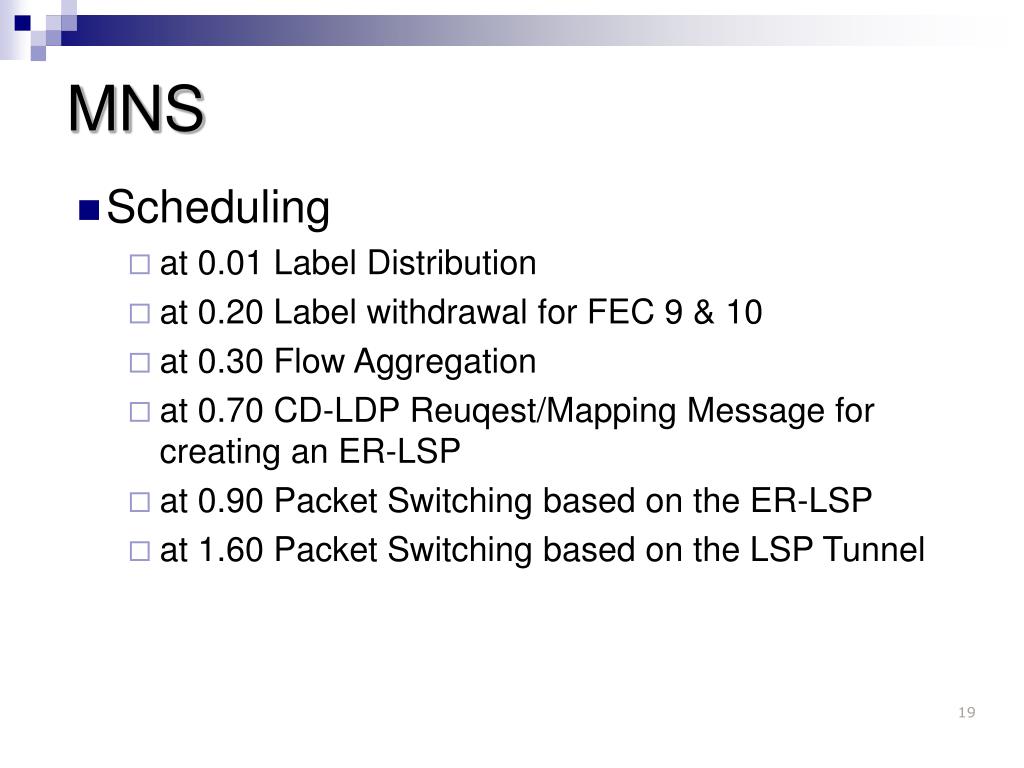 MNS

Scheduling

at 0.01 Label Distribution

at 0.20 Label withdrawal for FEC 9 & 10

at 0.30 Flow Aggregation

at 0.70 CD-LDP Reuqest/Mapping Message for creating an ER-LSP

at 0.90 Packet Switching based on the ER-LSP

at 1.60 Packet Switching based on the LSP Tunnel

19